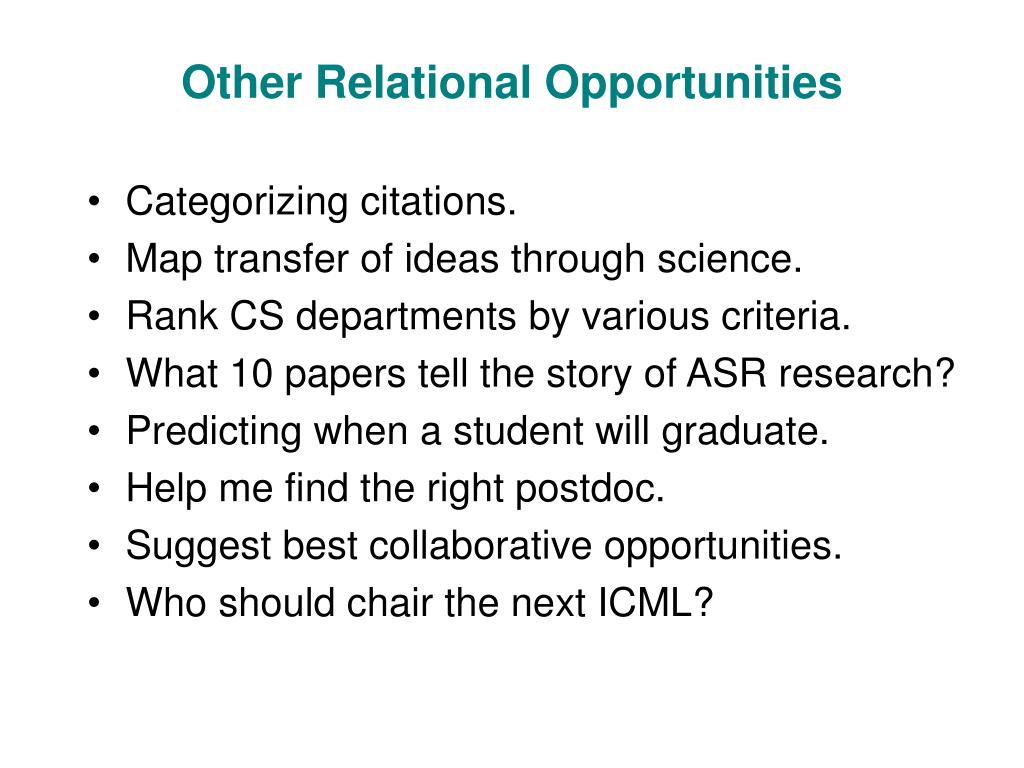 Other Relational Opportunities

• Categorizing citations.
• Map transfer of ideas through science.
• Rank CS departments by various criteria.
• What 10 papers tell the story of ASR research?
• Predicting when a student will graduate.
• Help me find the right postdoc.
• Suggest best collaborative opportunities.
• Who should chair the next ICML?